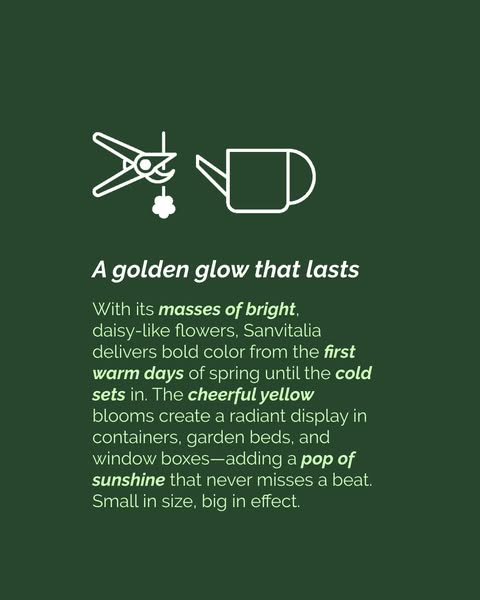 A golden glow that lasts

With its masses of bright, daisy-like flowers, Sanvitalia delivers bold color from the first warm days of spring until the cold sets in. The cheerful yellow blooms create a radiant display in containers, garden beds, and window boxes—adding a pop of sunshine that never misses a beat. Small in size, big in effect.